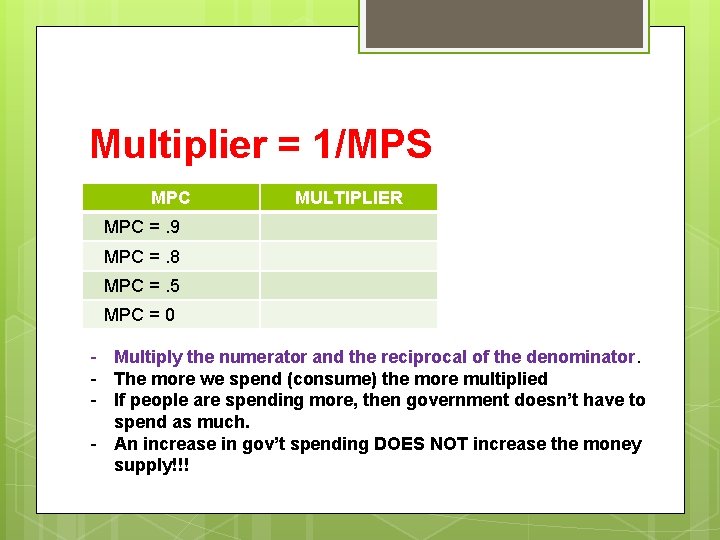 Multiplier = 1/MPS

| MPC | MULTIPLIER |
|---|---|
| MPC = .9 | |
| MPC = .8 | |
| MPC = .5 | |
| MPC = 0 | |

- Multiply the numerator and the reciprocal of the denominator.
- The more we spend (consume) the more multiplied
- If people are spending more, then government doesn't have to spend as much.
- An increase in gov't spending DOES NOT increase the money supply!!!